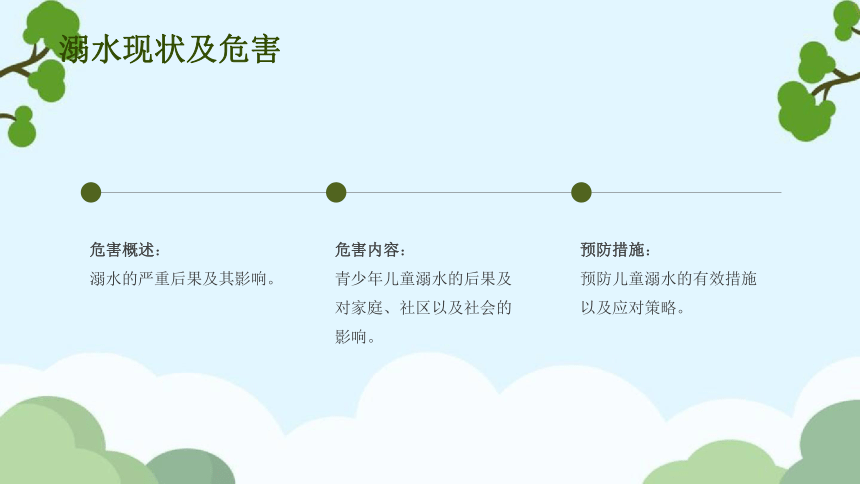 溺水现状及危害

危害概述：
溺水的严重后果及其影响。

危害内容：
青少年儿童溺水的后果及对家庭、社区以及社会的影响。

预防措施：
预防儿童溺水的有效措施以及应对策略。